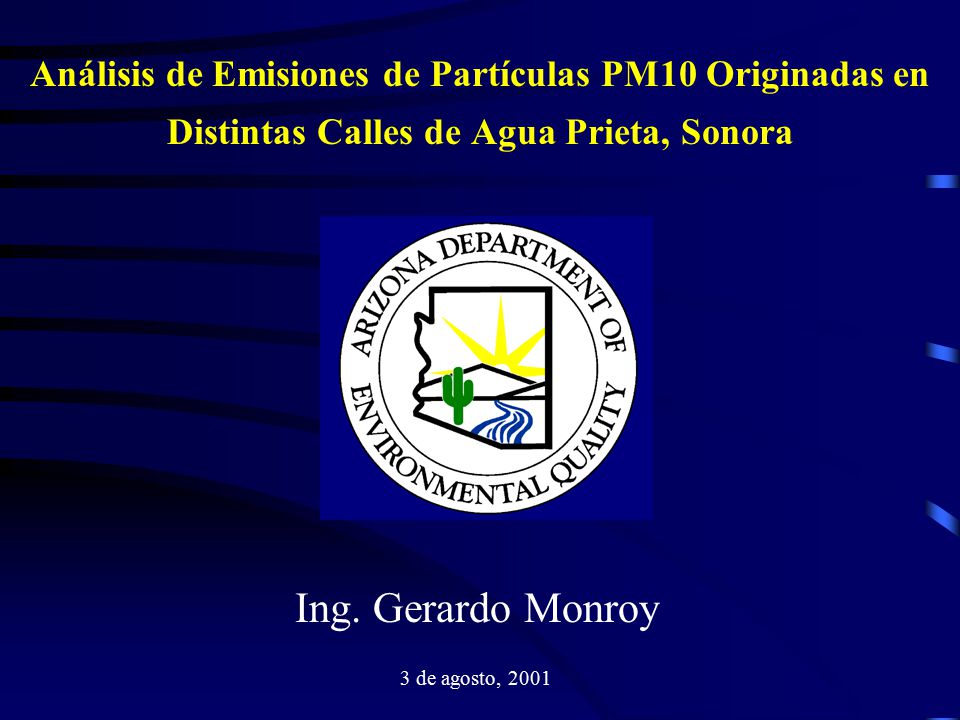 Análisis de Emisiones de Partículas PM10 Originadas en Distintas Calles de Agua Prieta, Sonora

ARIZONA DEPARTMENT OF ENVIRONMENTAL QUALITY

Ing. Gerardo Monroy

3 de agosto, 2001